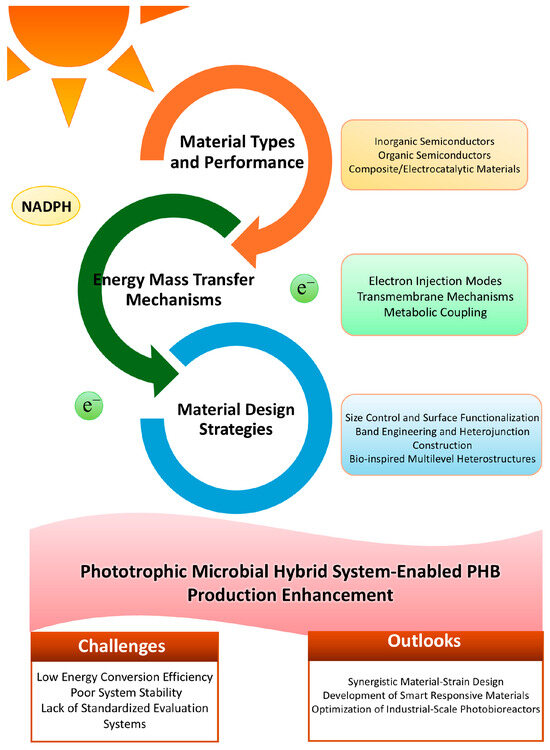 Material Types and Performance

Inorganic Semiconductors
Organic Semiconductors
Composite/Electrocatalytic Materials

NADPH

Energy Mass Transfer Mechanisms

$e^-$

Electron Injection Modes
Transmembrane Mechanisms
Metabolic Coupling

$e^-$

Material Design Strategies

Size Control and Surface Functionalization
Band Engineering and Heterojunction Construction
Bio-inspired Multilevel Heterostructures

Phototrophic Microbial Hybrid System-Enabled PHB Production Enhancement

Challenges

Low Energy Conversion Efficiency
Poor System Stability
Lack of Standardized Evaluation Systems

Outlooks

Synergistic Material-Strain Design
Development of Smart Responsive Materials
Optimization of Industrial-Scale Photobioreactors